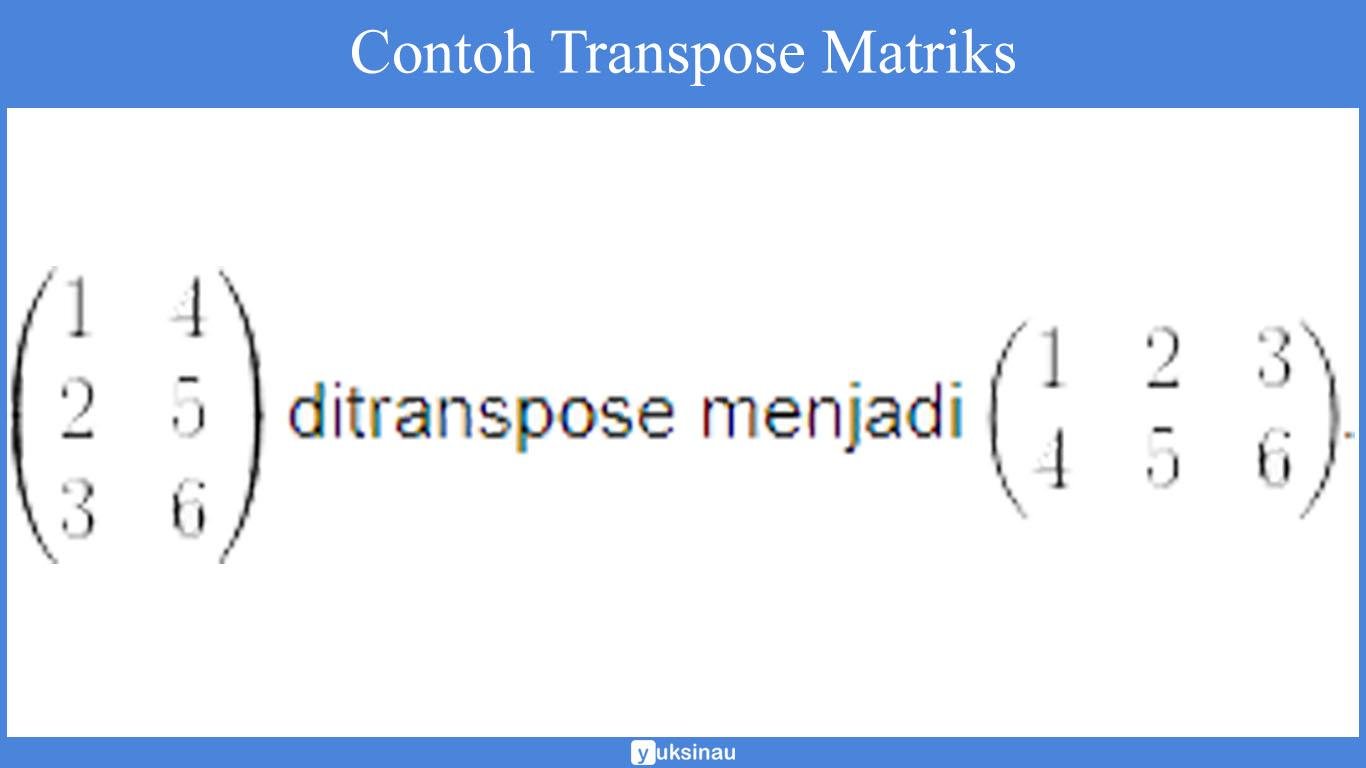 Contoh Transpose Matriks

$\begin{pmatrix} 1 & 4 \\ 2 & 5 \\ 3 & 6 \end{pmatrix}$ ditranspose menjadi $\begin{pmatrix} 1 & 2 & 3 \\ 4 & 5 & 6 \end{pmatrix}$.

yuksinau